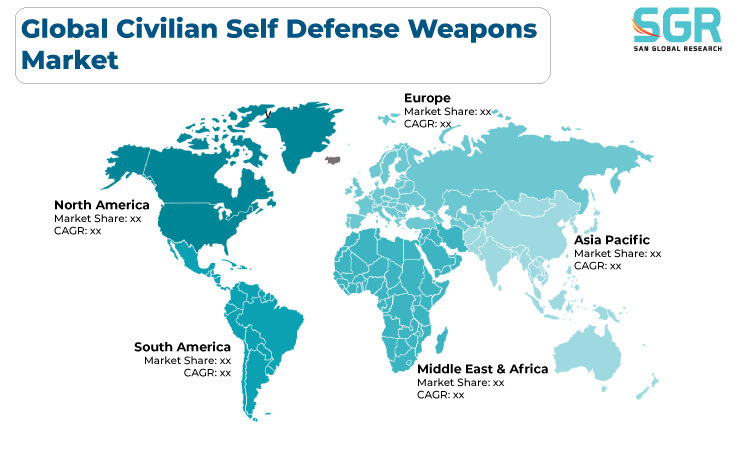 Global Civilian Self Defense Weapons Market

SGR
SAN GLOBAL RESEARCH

Europe
Market Share: xx
CAGR: xx

North America
Market Share: xx
CAGR: xx

Asia Pacific
Market Share: xx
CAGR: xx

South America
Market Share: xx
CAGR: xx

Middle East & Africa
Market Share: xx
CAGR: xx